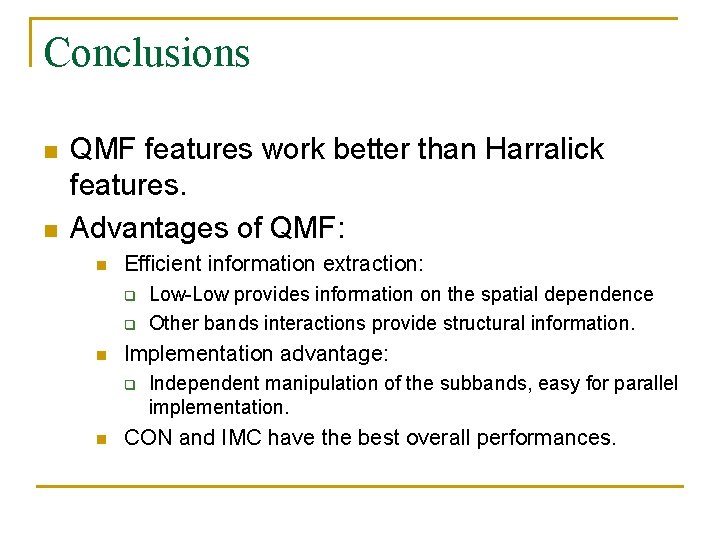 Conclusions

QMF features work better than Harralick features.

Advantages of QMF:

Efficient information extraction:

Low-Low provides information on the spatial dependence

Other bands interactions provide structural information.

Implementation advantage:

Independent manipulation of the subbands, easy for parallel implementation.

CON and IMC have the best overall performances.